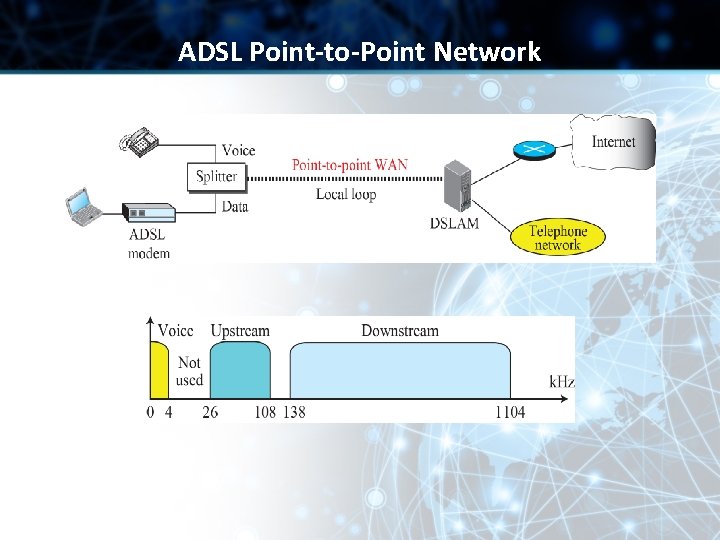 ADSL Point-to-Point Network

Voice

Splitter

Data

ADSL modem

Point-to-point WAN

Local loop

DSLAM

Internet

Telephone network

Voice

Not used

Upstream

Downstream

kHz

0 4 26 108 138 1104